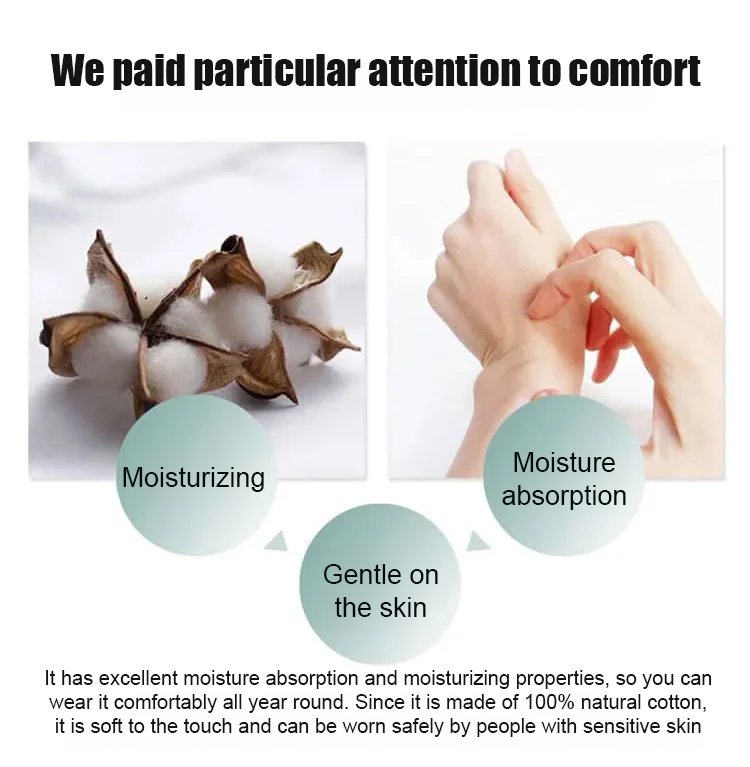 We paid particular attention to comfort

Moisturizing

Moisture absorption

Gentle on the skin

It has excellent moisture absorption and moisturizing properties, so you can wear it comfortably all year round. Since it is made of 100% natural cotton, it is soft to the touch and can be worn safely by people with sensitive skin